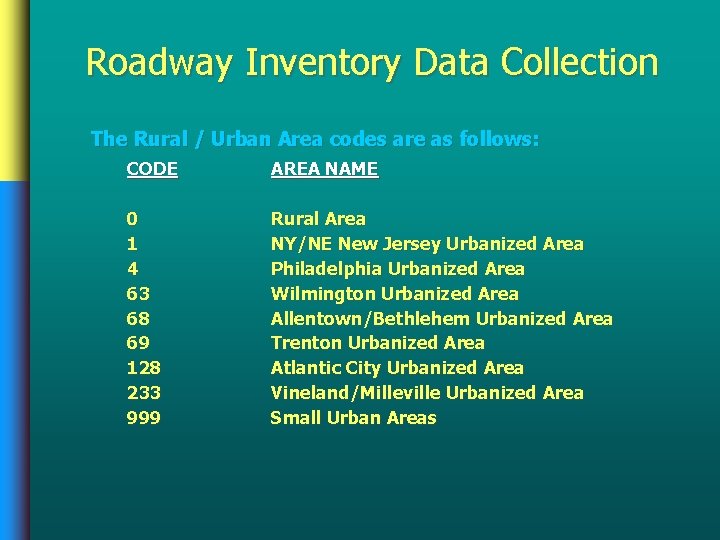 Roadway Inventory Data Collection

The Rural / Urban Area codes are as follows:

| CODE | AREA NAME |
|---|---|
| 0 | Rural Area |
| 1 | NY/NE New Jersey Urbanized Area |
| 4 | Philadelphia Urbanized Area |
| 63 | Wilmington Urbanized Area |
| 68 | Allentown/Bethlehem Urbanized Area |
| 69 | Trenton Urbanized Area |
| 128 | Atlantic City Urbanized Area |
| 233 | Vineland/Milleville Urbanized Area |
| 999 | Small Urban Areas |